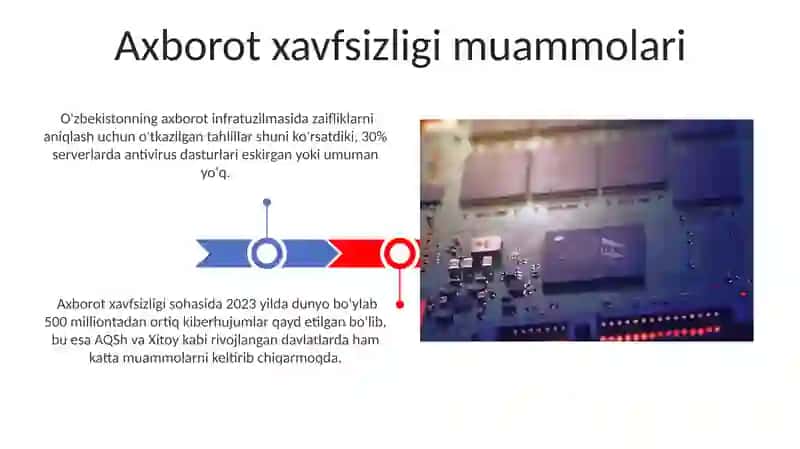 Axborot xavfsizligi muammolari

O'zbekistonning axborot infratuzilmasida zaifliklarni aniqlash uchun o'tkazilgan tahlillar shuni ko'rsatdiki, 30% serverlarda antivirus dasturlari eskirgan yoki umuman yo'q.

Axborot xavfsizligi sohasida 2023 yilda dunyo bo'ylab 500 milliontadan ortiq kiberhujumlar qayd etilgan bo'lib, bu esa AQSh va Xitoy kabi rivojlangan davlatlarda ham katta muammolarni keltirib chiqarmoqda.